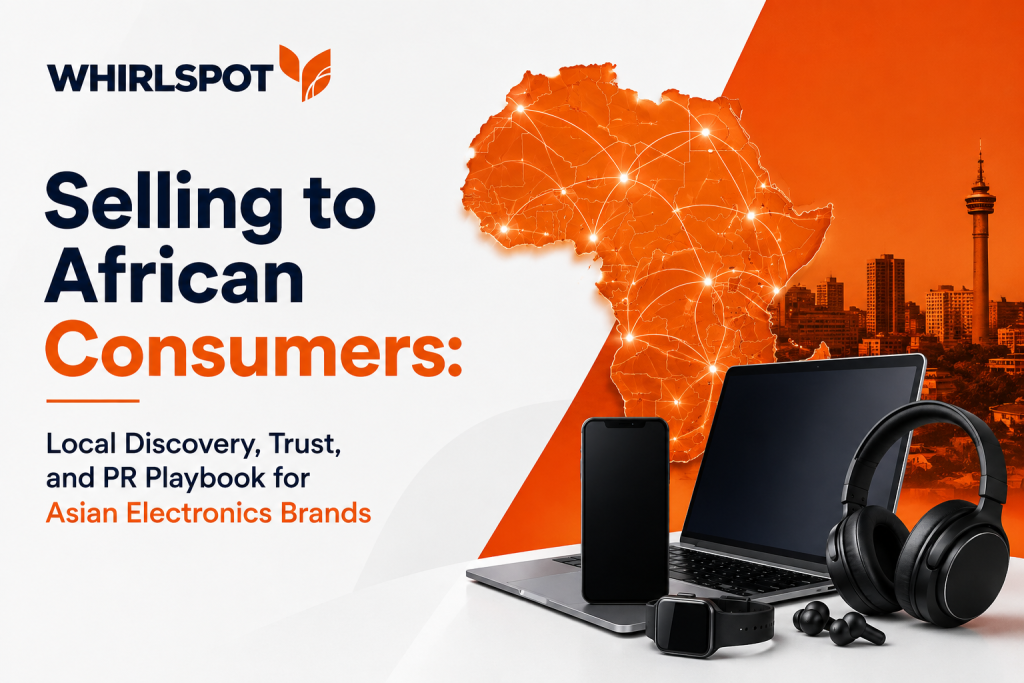 WHIRLSPOT

Selling to African Consumers:

Local Discovery, Trust, and PR Playbook for Asian Electronics Brands